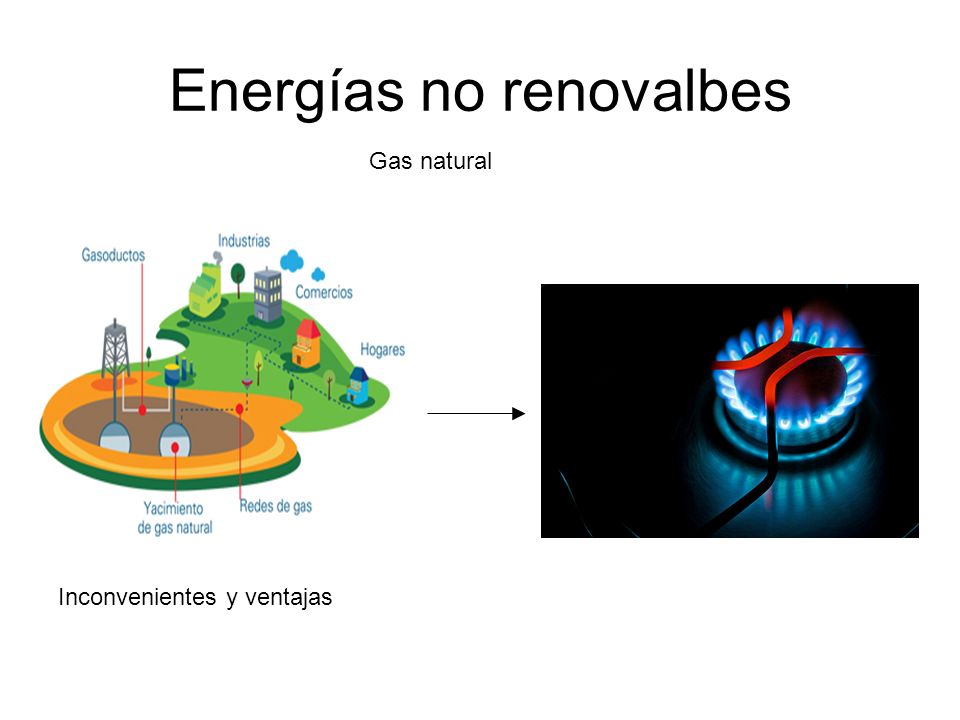 Energías no renovalbes

Gas natural

Gasoductos

Industrias

Comercios

Hogares

Yacimiento de gas natural

Redes de gas

Inconvenientes y ventajas